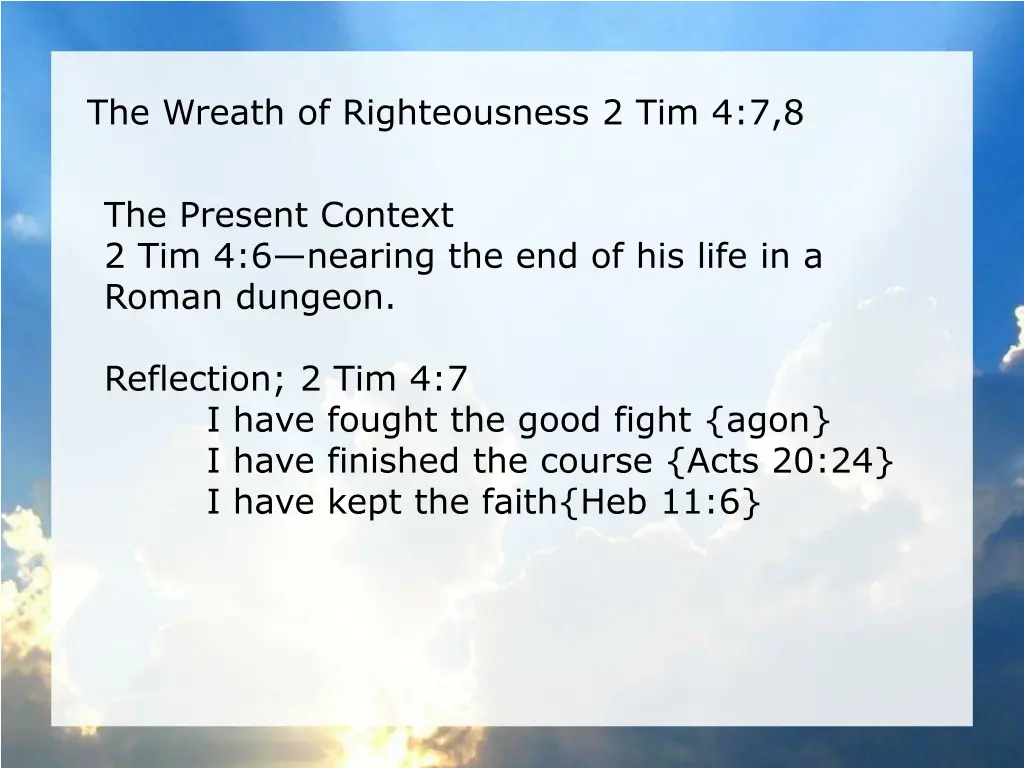 The Wreath of Righteousness 2 Tim 4:7,8

The Present Context
2 Tim 4:6—nearing the end of his life in a Roman dungeon.

Reflection; 2 Tim 4:7
I have fought the good fight {agon}
I have finished the course {Acts 20:24}
I have kept the faith{Heb 11:6}